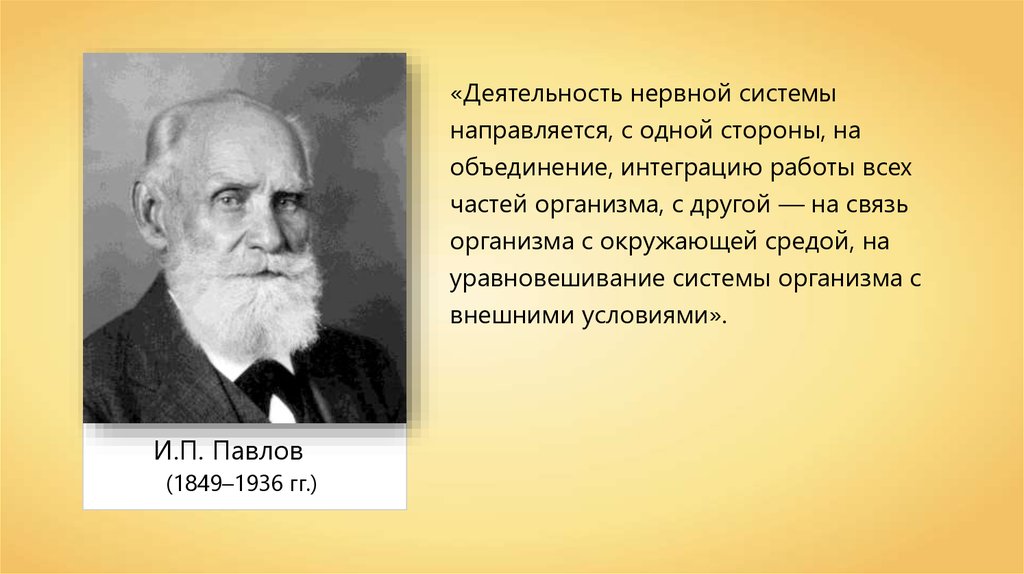 «Деятельность нервной системы направляется, с одной стороны, на объединение, интеграцию работы всех частей организма, с другой — на связь организма с окружающей средой, на уравновешивание системы организма с внешними условиями».

И.П. Павлов
(1849–1936 гг.)